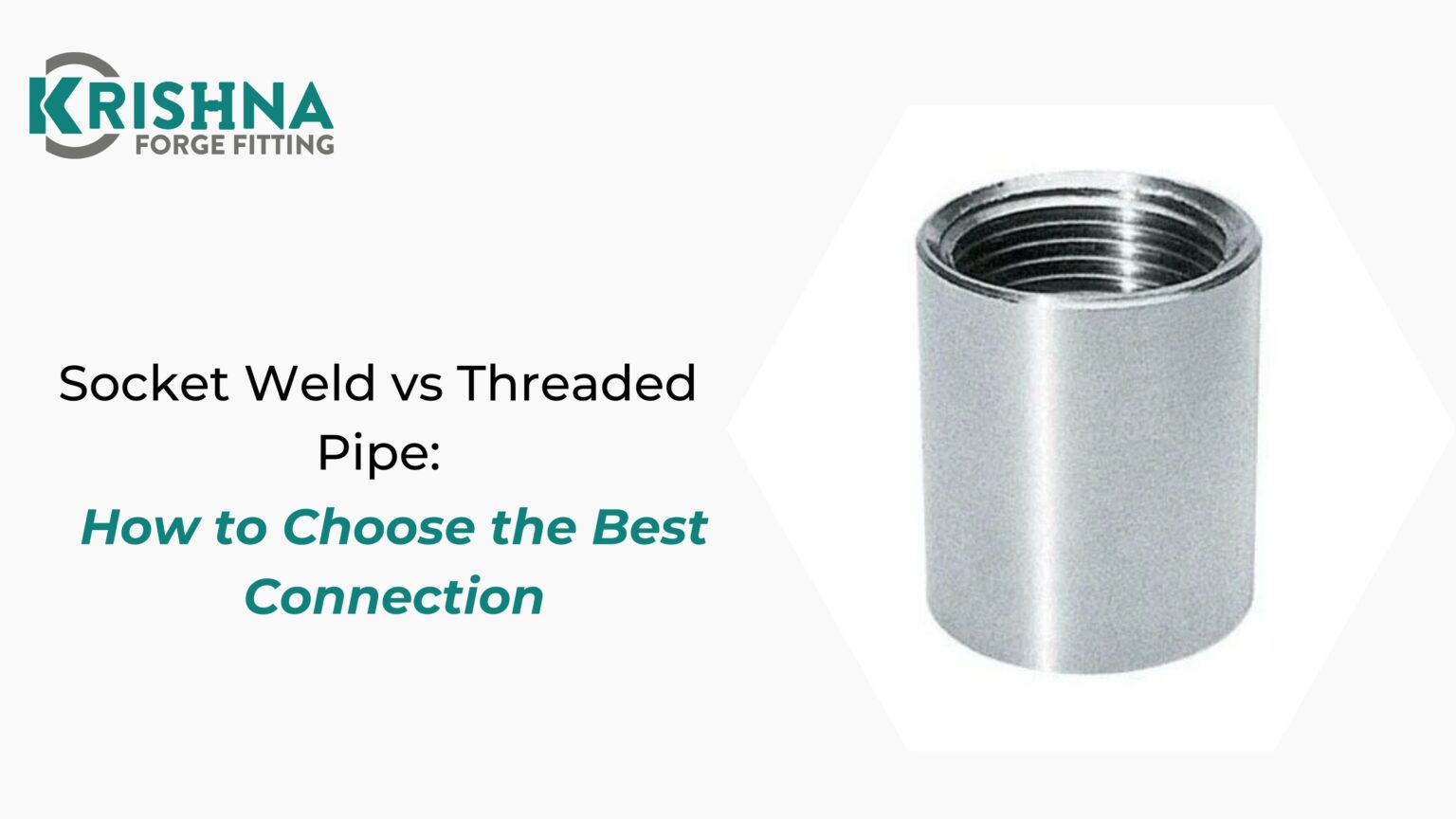 KRISHNA
FORGE FITTING

Socket Weld vs Threaded Pipe:
How to Choose the Best Connection